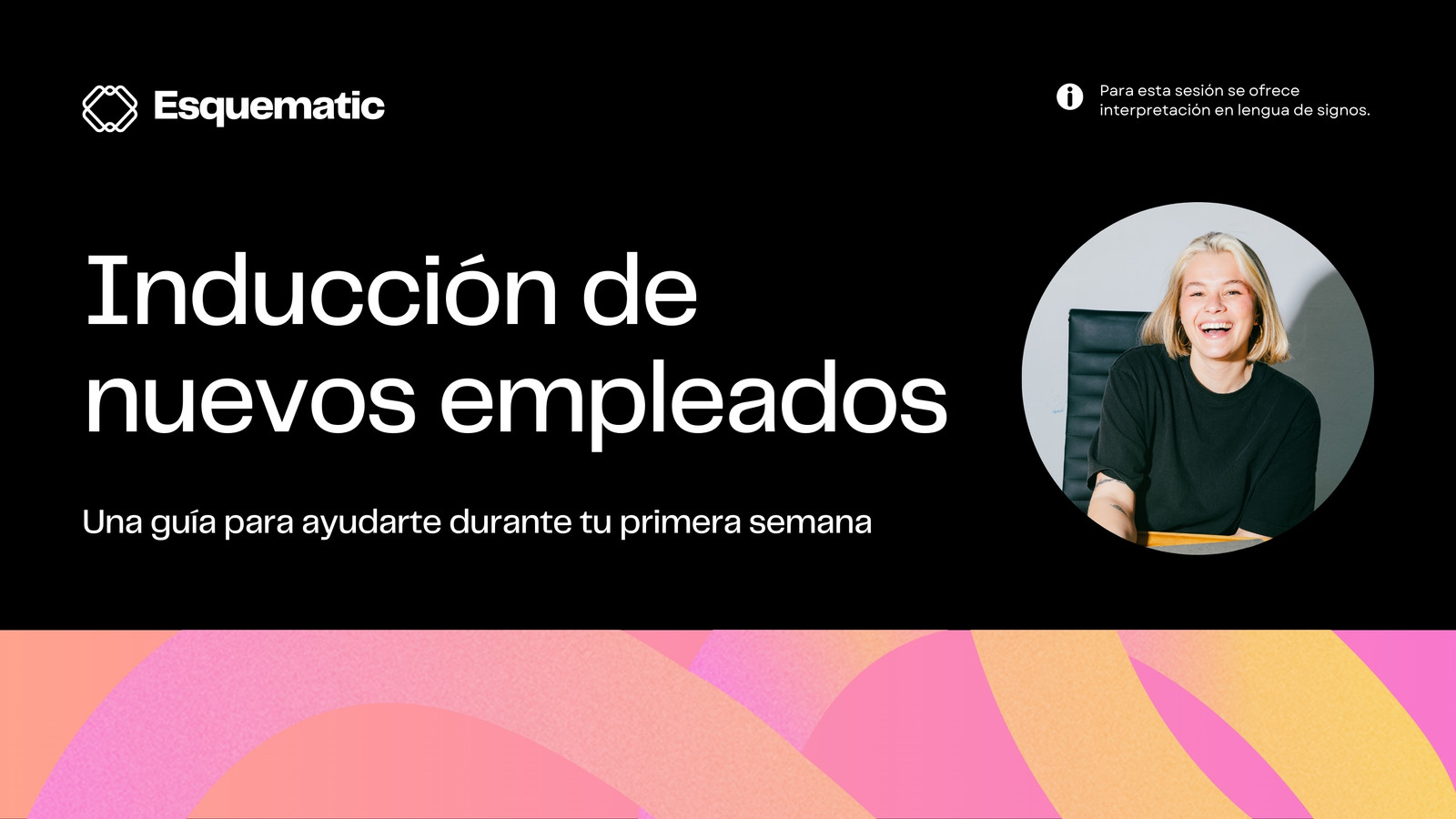 Esquematic

Para esta sesión se ofrece interpretación en lengua de signos.

Inducción de nuevos empleados

Una guía para ayudarte durante tu primera semana